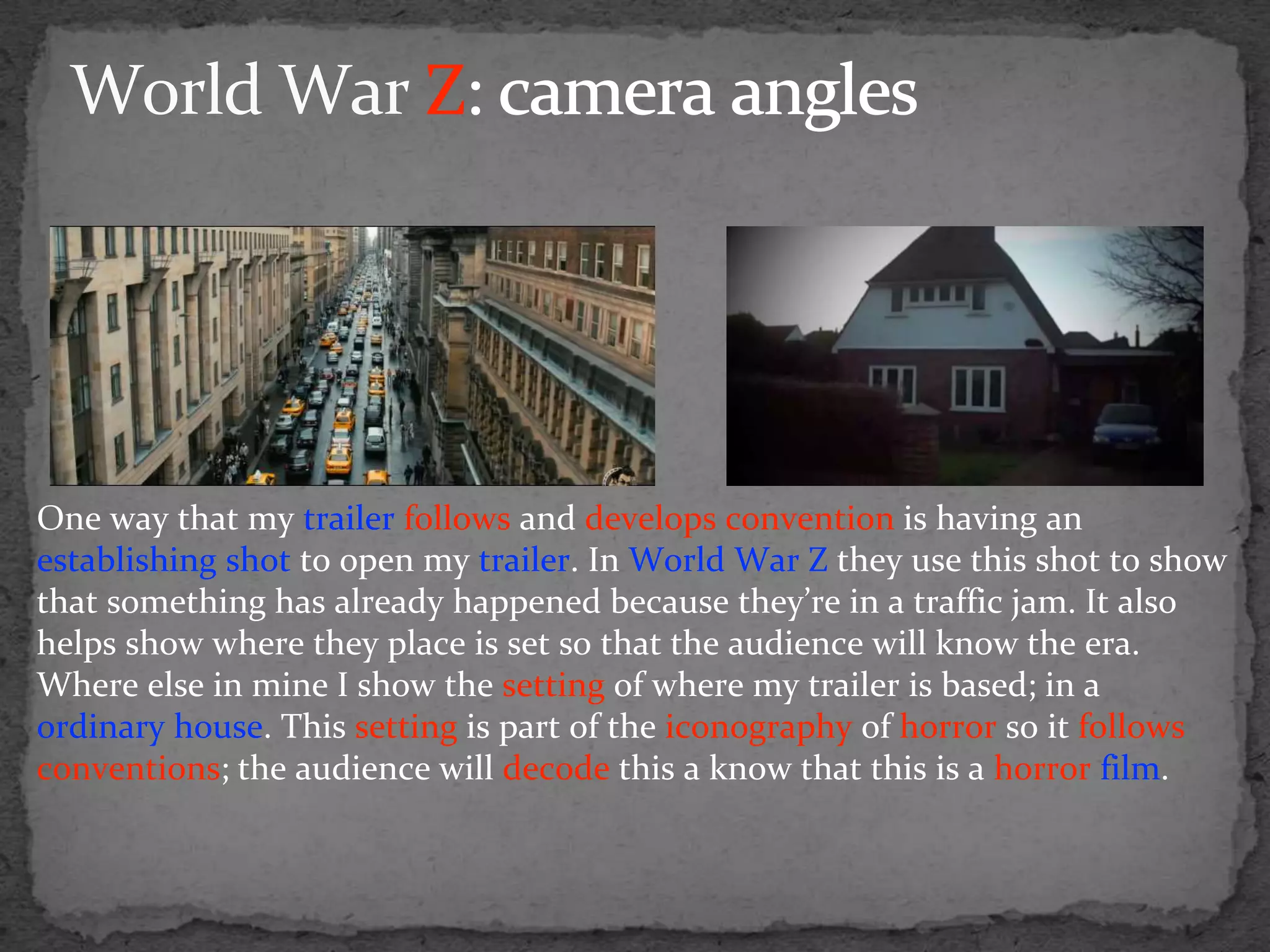 World War Z: camera angles

One way that my trailer follows and develops convention is having an establishing shot to open my trailer. In World War Z they use this shot to show that something has already happened because they're in a traffic jam. It also helps show where they place is set so that the audience will know the era. Where else in mine I show the setting of where my trailer is based; in a ordinary house. This setting is part of the iconography of horror so it follows conventions; the audience will decode this a know that this is a horror film.